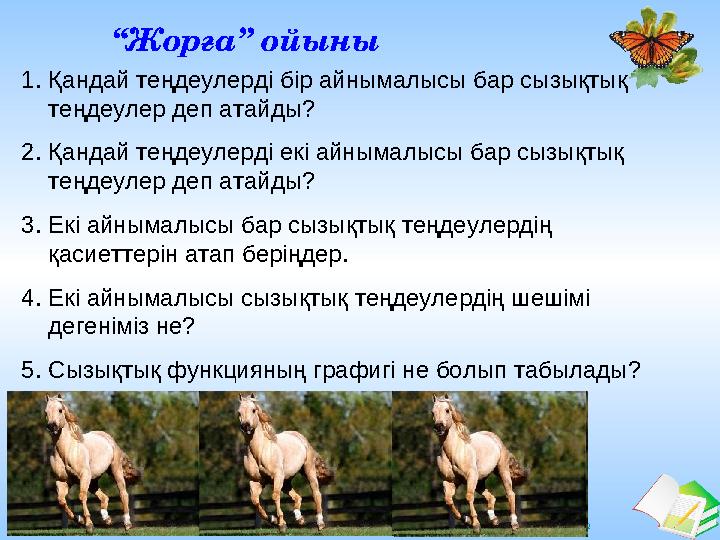 “Жорға” ойыны

1. Қандай теңдеулерді бір айнымалысы бар сызықтық теңдеулер деп атайды?

2. Қандай теңдеулерді екі айнымалысы бар сызықтық теңдеулер деп атайды?

3. Екі айнымалысы бар сызықтық теңдеулердің қасиеттерін атап беріңдер.

4. Екі айнымалысы сызықтық теңдеулердің шешімі дегеніміз не?

5. Сызықтық функцияның графигі не болып табылады?